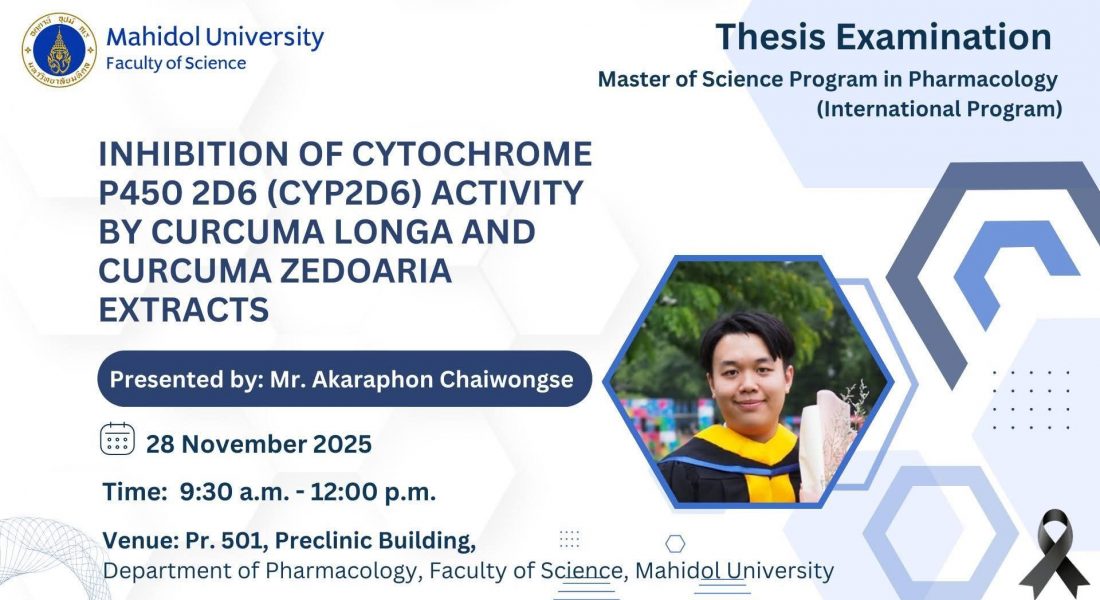 Mahidol University
Faculty of Science

Thesis Examination

Master of Science Program in Pharmacology
(International Program)

INHIBITION OF CYTOCHROME P450 2D6 (CYP2D6) ACTIVITY BY CURCUMA LONGA AND CURCUMA ZEDOARIA EXTRACTS

Presented by: Mr. Akaraphon Chaiwongse

28 November 2025

Time: 9:30 a.m. - 12:00 p.m.

Venue: Pr. 501, Preclinic Building,
Department of Pharmacology, Faculty of Science, Mahidol University